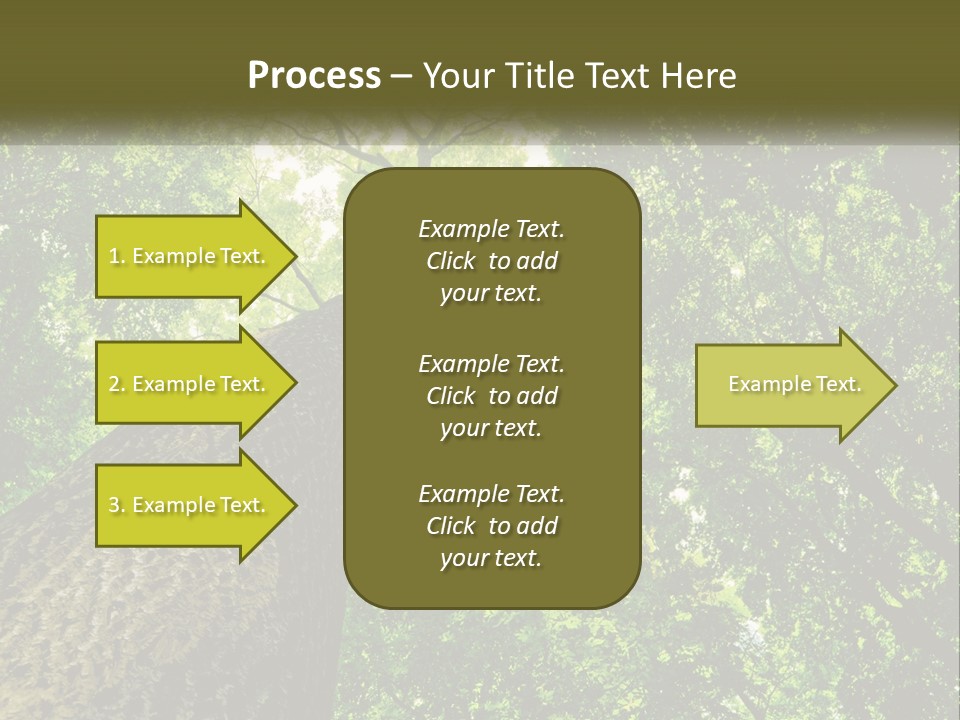 Process – Your Title Text Here

1. Example Text.

2. Example Text.

3. Example Text.

Example Text.
Click to add
your text.

Example Text.
Click to add
your text.

Example Text.
Click to add
your text.

Example Text.